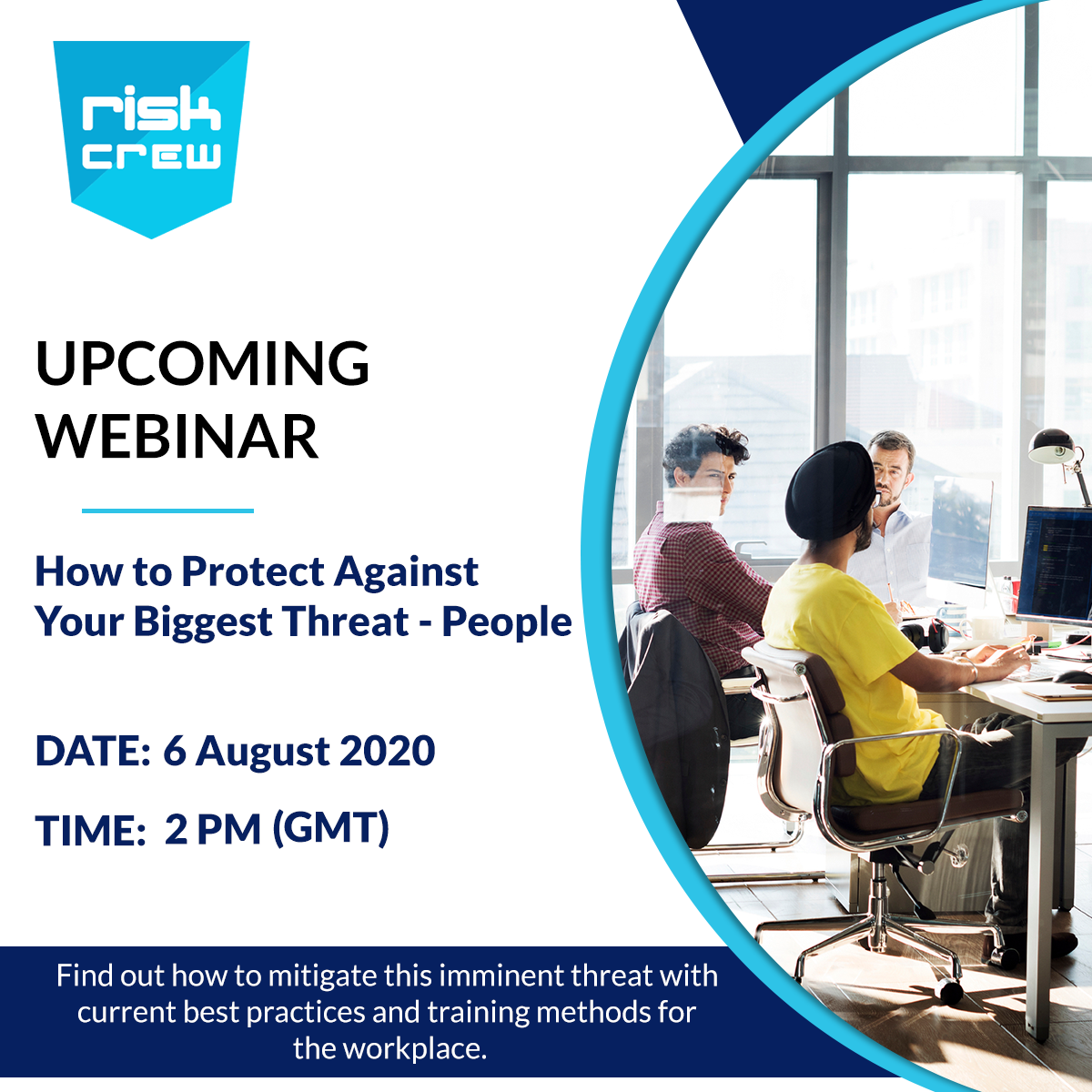 risk crew

UPCOMING WEBINAR

How to Protect Against Your Biggest Threat - People

DATE: 6 August 2020

TIME: 2 PM (GMT)

Find out how to mitigate this imminent threat with current best practices and training methods for the workplace.